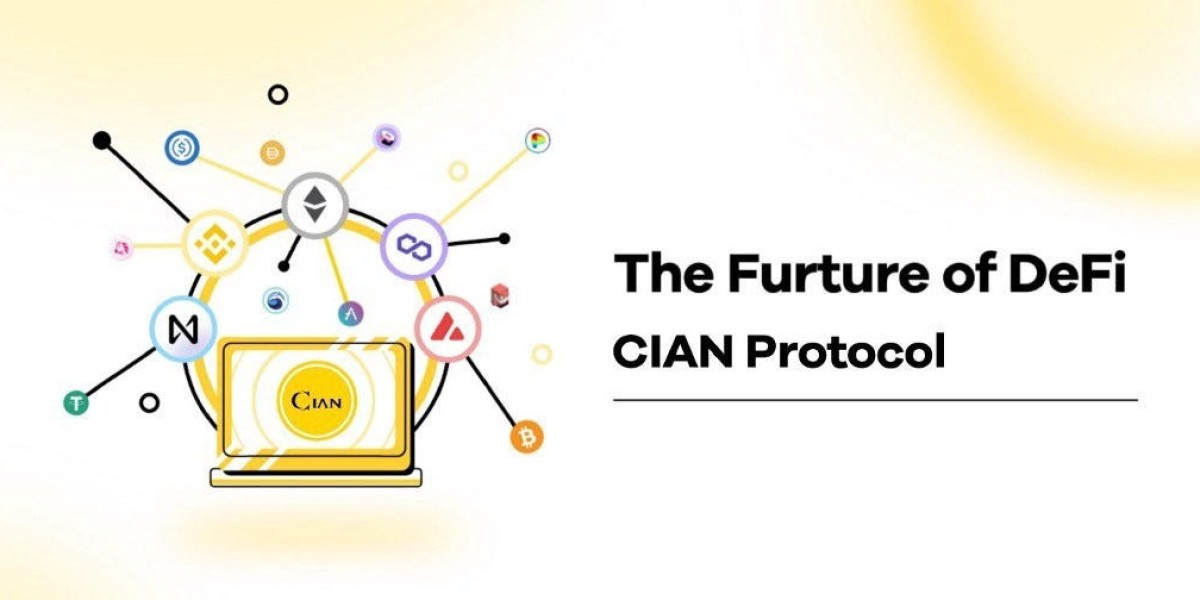 CIAN

The Furture of DeFi
CIAN Protocol